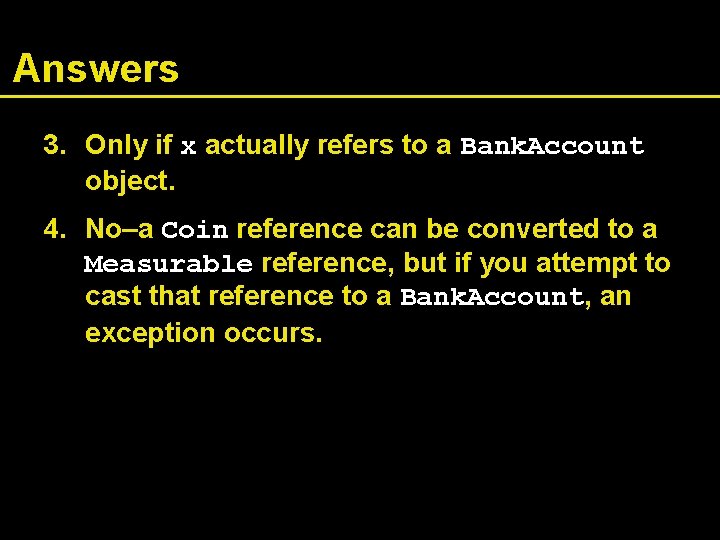 Answers

3. Only if x actually refers to a BankAccount object.

4. No–a Coin reference can be converted to a Measurable reference, but if you attempt to cast that reference to a BankAccount, an exception occurs.